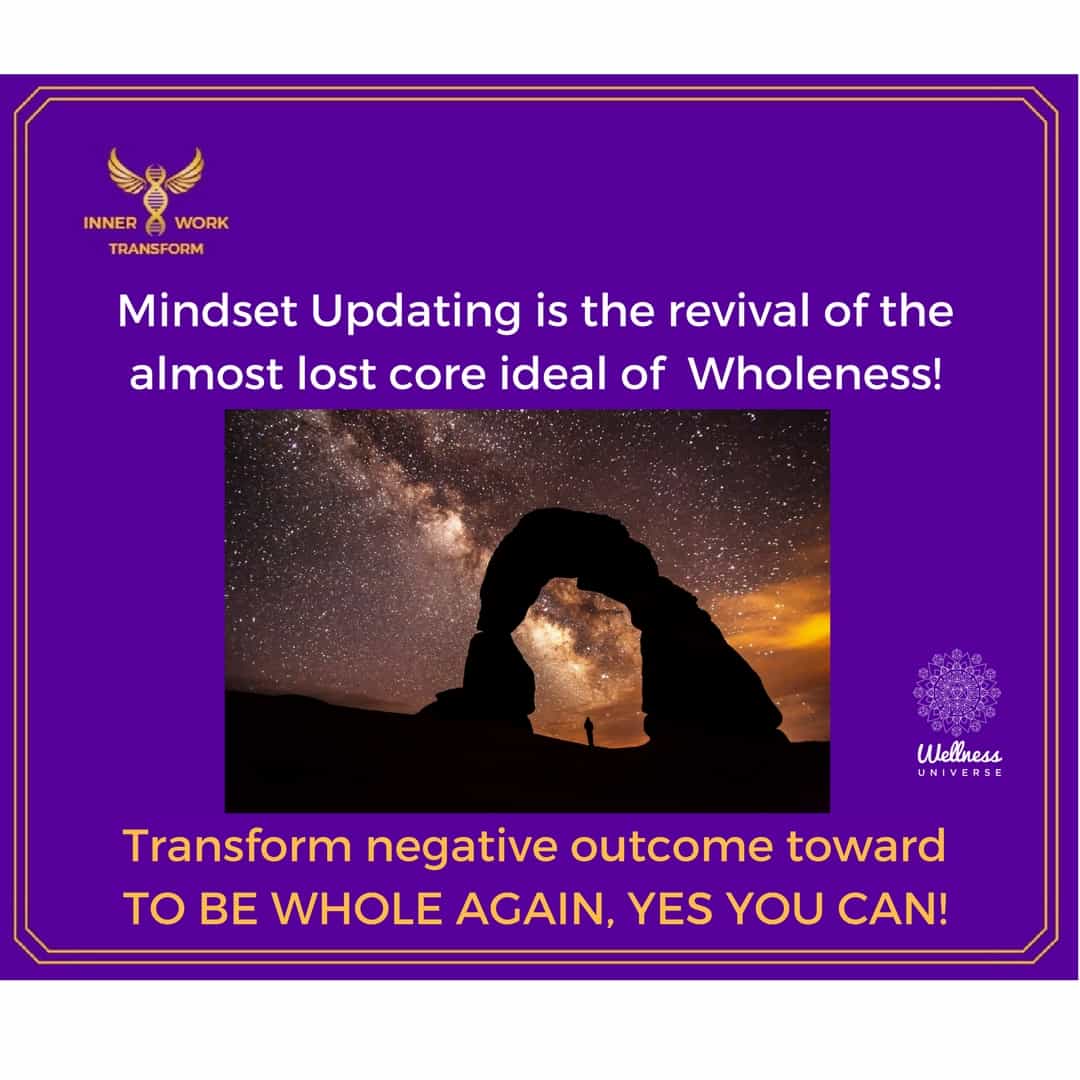 INNER WORK
TRANSFORM

Mindset Updating is the revival of the almost lost core ideal of Wholeness!

Wellness
UNIVERSE

Transform negative outcome toward TO BE WHOLE AGAIN, YES YOU CAN!